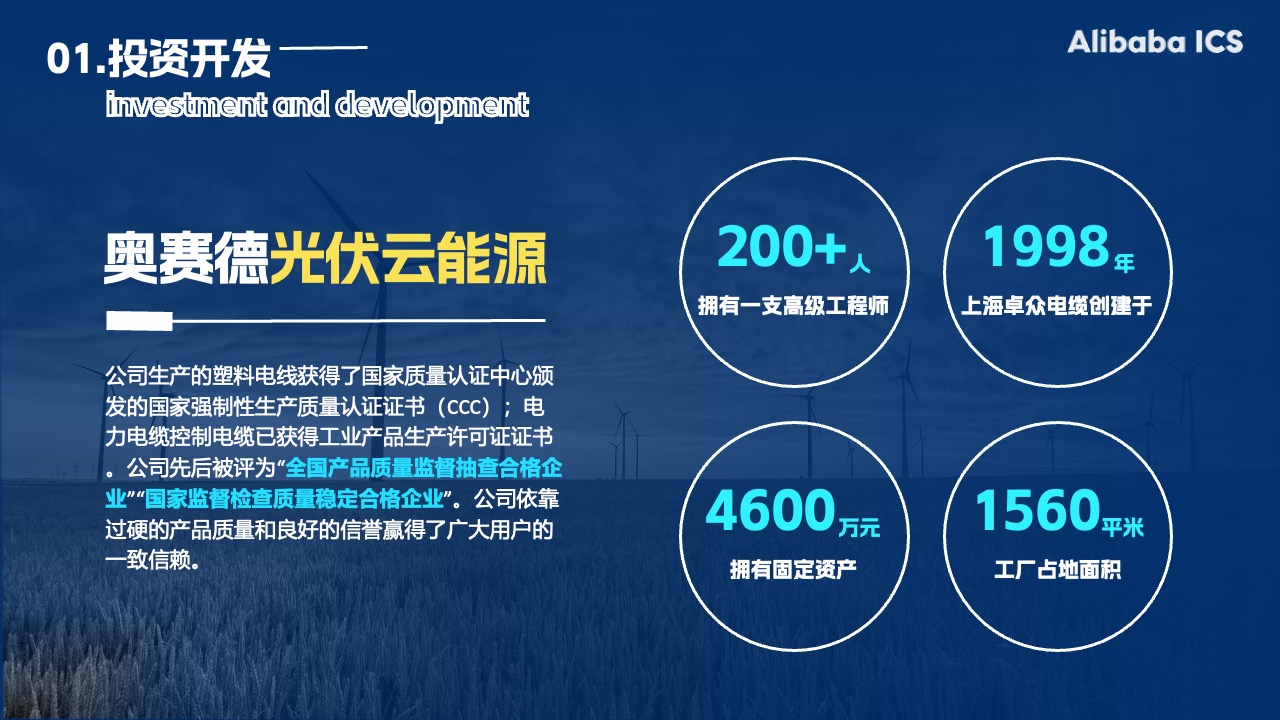 01.投资开发

investment and development

Alibaba ICS

奥赛德光伏云能源

公司生产的塑料电线获得了国家质量认证中心颁发的国家强制性生产质量认证证书（CCC）；电力电缆控制电缆已获得工业产品生产许可证证书。公司先后被评为“全国产品质量监督抽查合格企业”“国家监督检查质量稳定合格企业”。公司依靠过硬的产品质量和良好的信誉赢得了广大用户的一致信赖。

200+人
拥有一支高级工程师

1998年
上海卓众电缆创建于

4600万元
拥有固定资产

1560平米
工厂占地面积